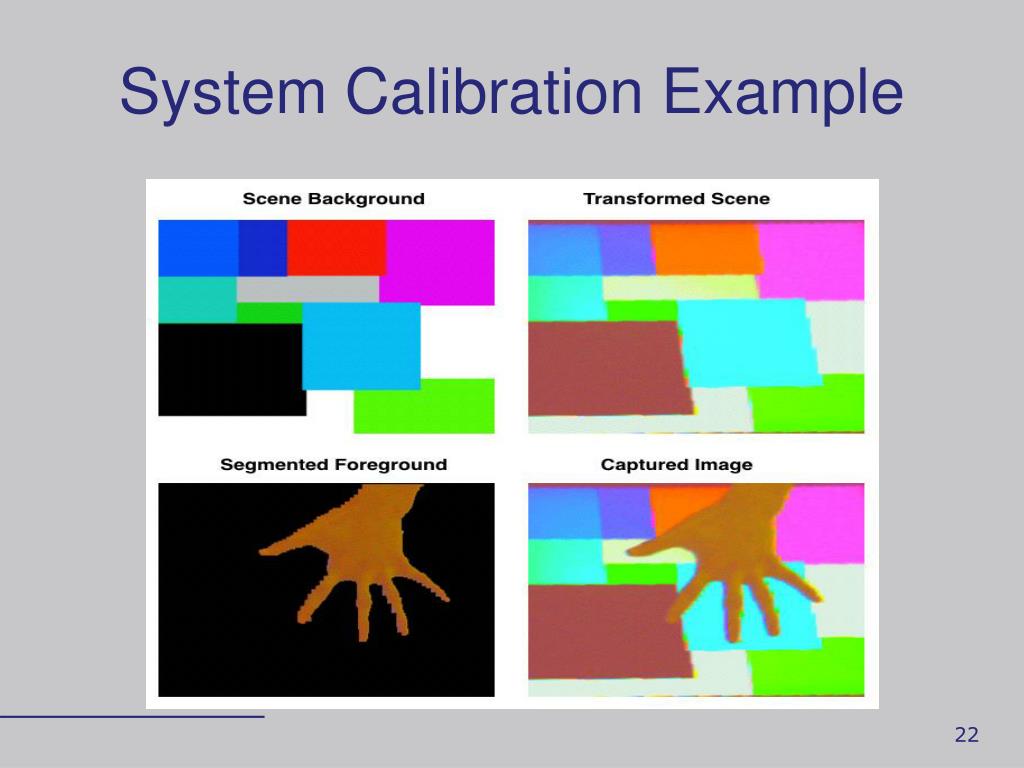 System Calibration Example

Scene Background

Transformed Scene

Segmented Foreground

Captured Image

22